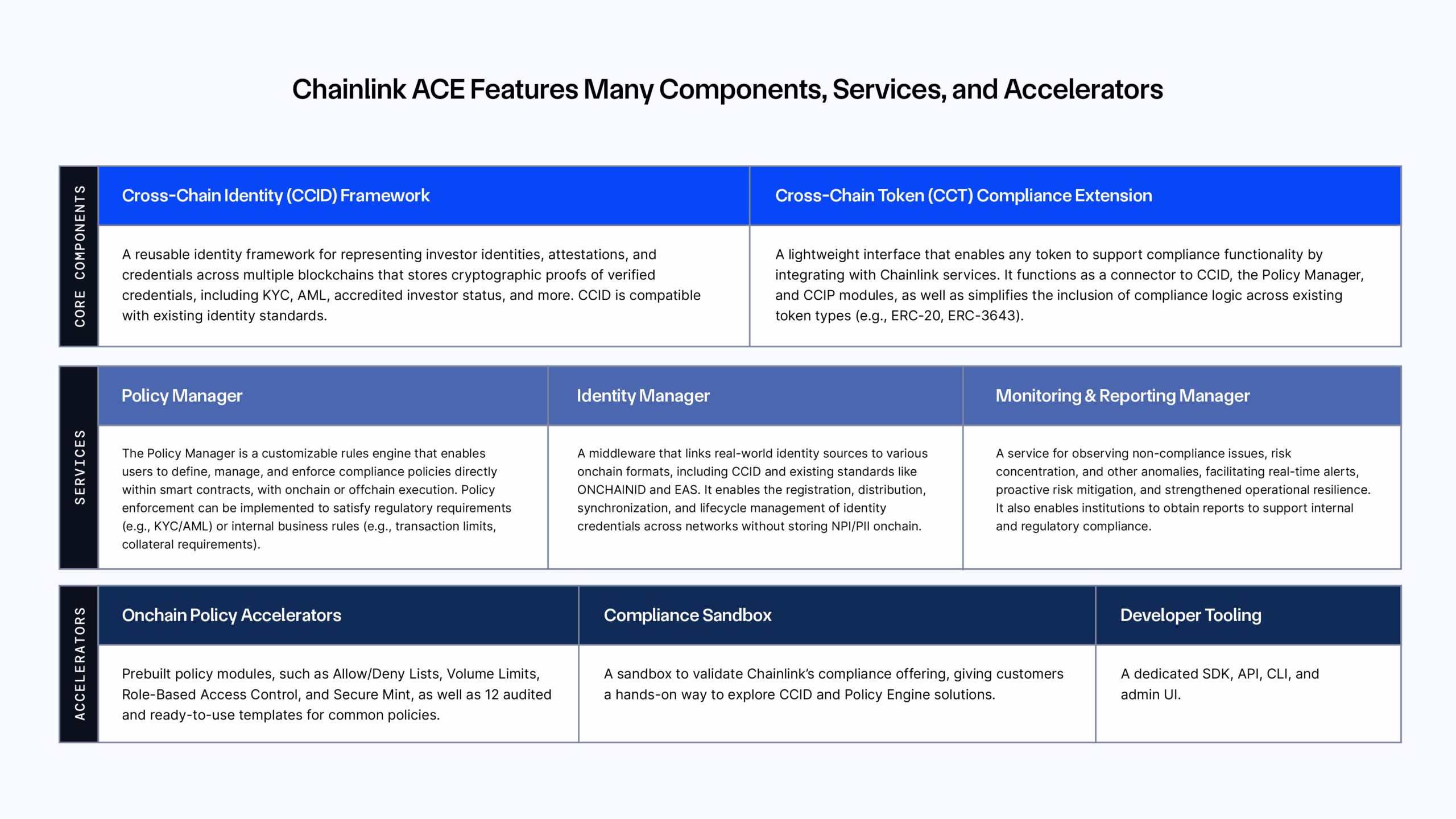 Chainlink ACE Features Many Components, Services, and Accelerators

CORE COMPONENTS

| Cross-Chain Identity (CCID) Framework | Cross-Chain Token (CCT) Compliance Extension |
|---|---|
| A reusable identity framework for representing investor identities, attestations, and credentials across multiple blockchains that stores cryptographic proofs of verified credentials, including KYC, AML, accredited investor status, and more. CCID is compatible with existing identity standards. | A lightweight interface that enables any token to support compliance functionality by integrating with Chainlink services. It functions as a connector to CCID, the Policy Manager, and CCIP modules, as well as simplifies the inclusion of compliance logic across existing token types (e.g., ERC-20, ERC-3643). |

SERVICES

| Policy Manager | Identity Manager | Monitoring & Reporting Manager |
|---|---|---|
| The Policy Manager is a customizable rules engine that enables users to define, manage, and enforce compliance policies directly within smart contracts, with onchain or offchain execution. Policy enforcement can be implemented to satisfy regulatory requirements (e.g., KYC/AML) or internal business rules (e.g., transaction limits, collateral requirements). | A middleware that links real-world identity sources to various onchain formats, including CCID and existing standards like ONCHAINID and EAS. It enables the registration, distribution, synchronization, and lifecycle management of identity credentials across networks without storing NPI/PII onchain. | A service for observing non-compliance issues, risk concentration, and other anomalies, facilitating real-time alerts, proactive risk mitigation, and strengthened operational resilience. It also enables institutions to obtain reports to support internal and regulatory compliance. |

ACCELERATORS

| Onchain Policy Accelerators | Compliance Sandbox | Developer Tooling |
|---|---|---|
| Prebuilt policy modules, such as Allow/Deny Lists, Volume Limits, Role-Based Access Control, and Secure Mint, as well as 12 audited and ready-to-use templates for common policies. | A sandbox to validate Chainlink's compliance offering, giving customers a hands-on way to explore CCID and Policy Engine solutions. | A dedicated SDK, API, CLI, and admin UI. |